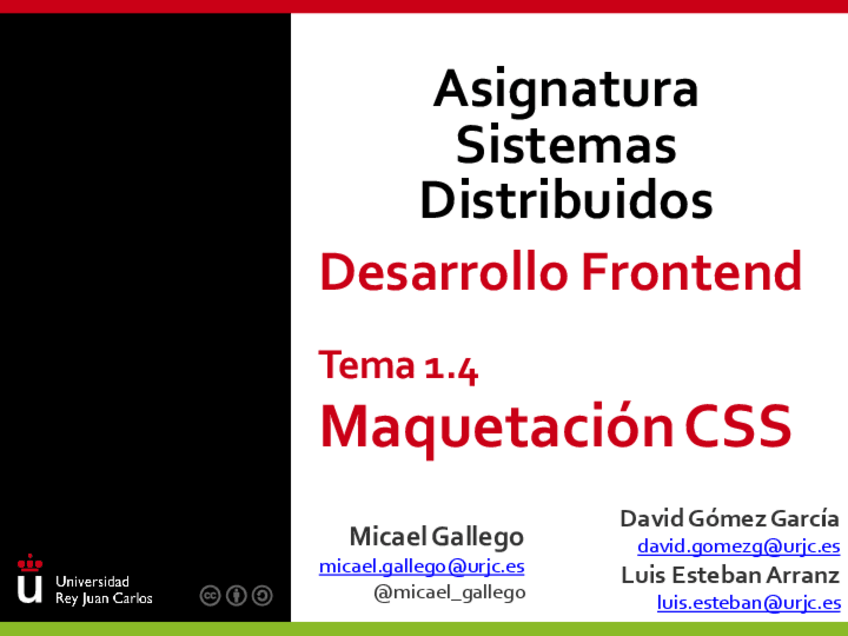 Asignatura Sistemas Distribuidos

Desarrollo Frontend

Tema 1.4

Maquetación CSS

Micael Gallego
micael.gallego@urjc.es
@micael_gallego

David Gómez García
david.gomezg@urjc.es
Luis Esteban Arranz
luis.esteban@urjc.es

Universidad Rey Juan Carlos